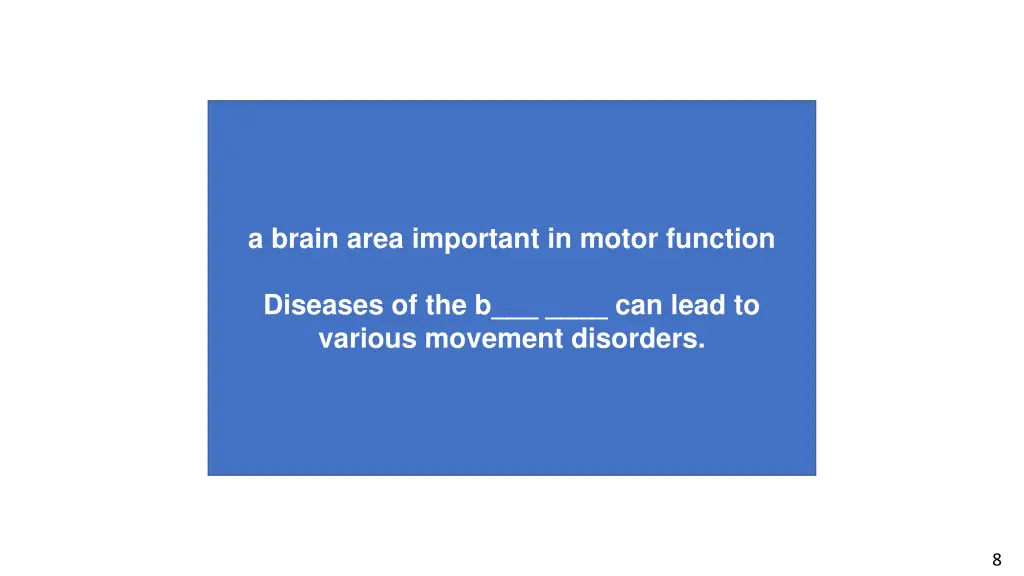 a brain area important in motor function

Diseases of the b___ ____ can lead to various movement disorders.

8